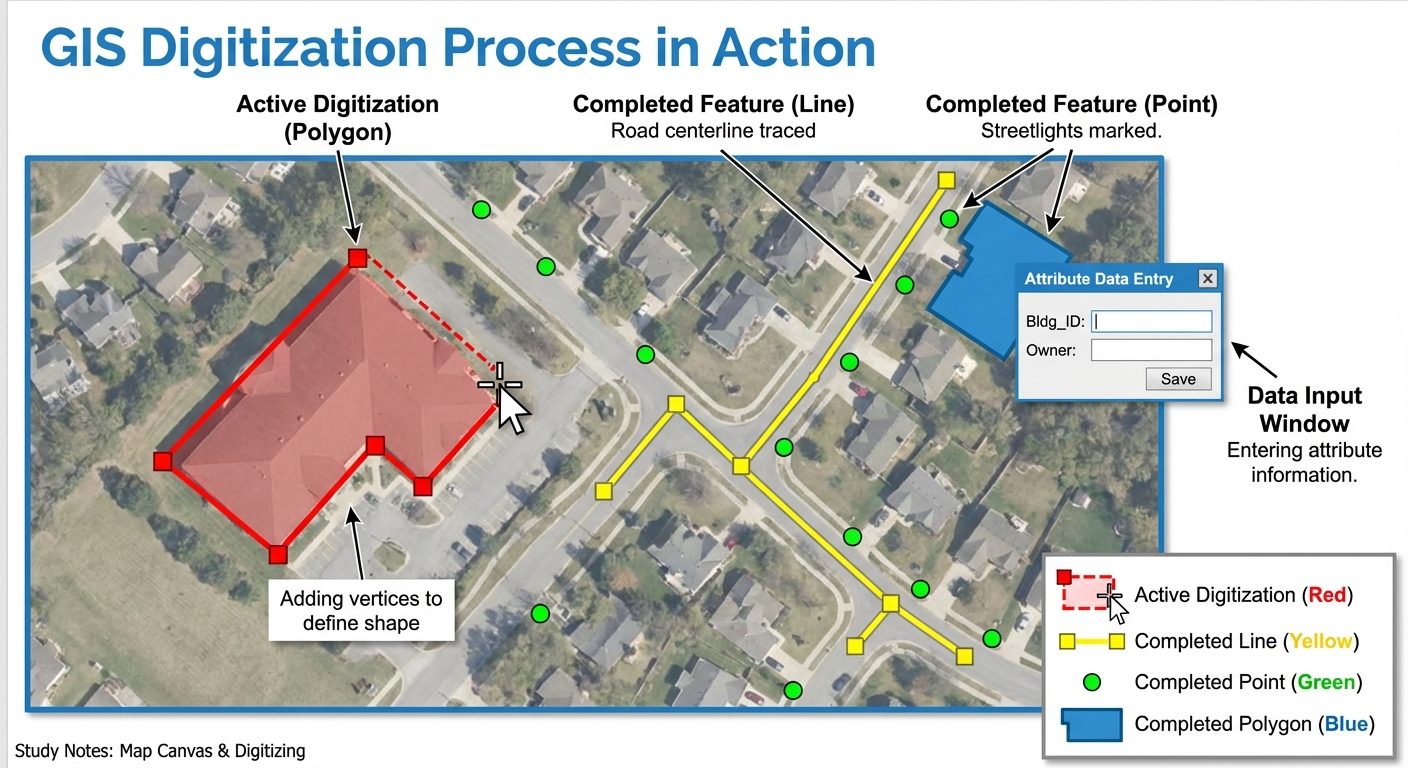 GIS Digitization Process in Action

Active Digitization (Polygon)

Completed Feature (Line)
Road centerline traced

Completed Feature (Point)
Streetlights marked.

Attribute Data Entry

Bldg_ID:

Owner:

Save

Data Input Window
Entering attribute information.

Adding vertices to define shape

Active Digitization (Red)

Completed Line (Yellow)

Completed Point (Green)

Completed Polygon (Blue)

Study Notes: Map Canvas & Digitizing